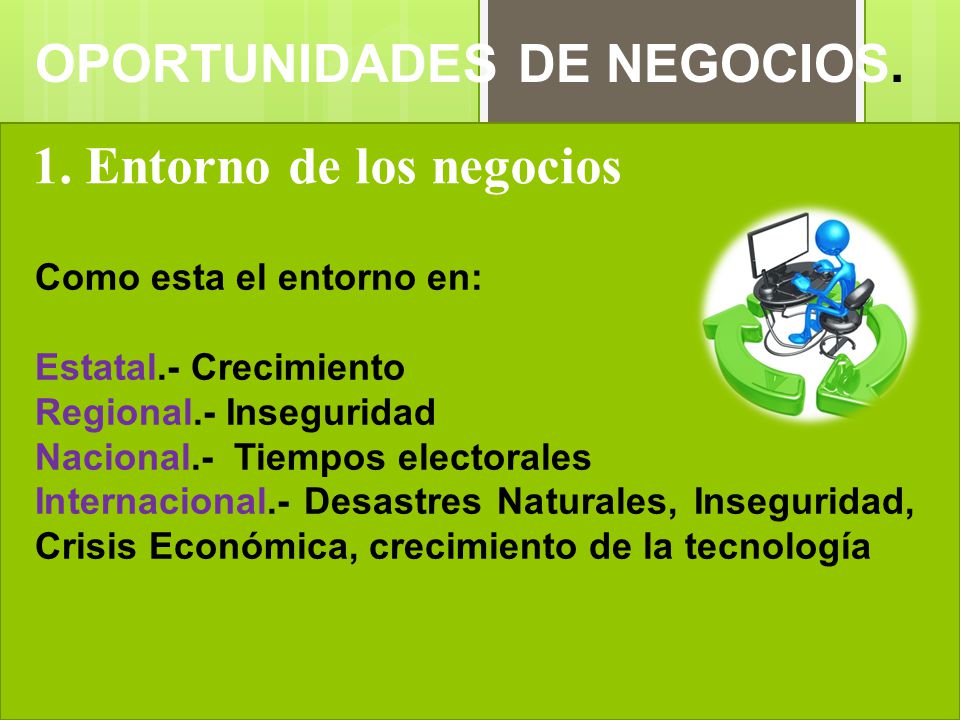 OPORTUNIDADES DE NEGOCIOS.

1. Entorno de los negocios

Como esta el entorno en:

Estatal.- Crecimiento
Regional.- Inseguridad
Nacional.- Tiempos electorales
Internacional.- Desastres Naturales, Inseguridad, Crisis Económica, crecimiento de la tecnología